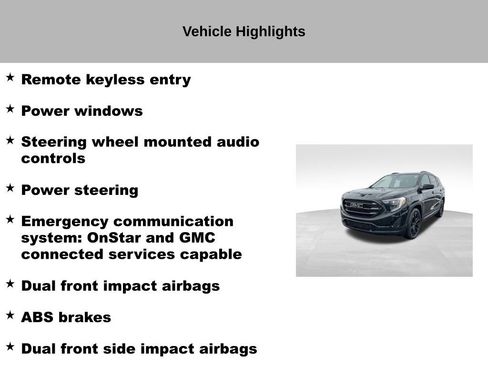 Vehicle Highlights

★ Remote keyless entry

★ Power windows

★ Steering wheel mounted audio controls

★ Power steering

★ Emergency communication system: OnStar and GMC connected services capable

★ Dual front impact airbags

★ ABS brakes

★ Dual front side impact airbags